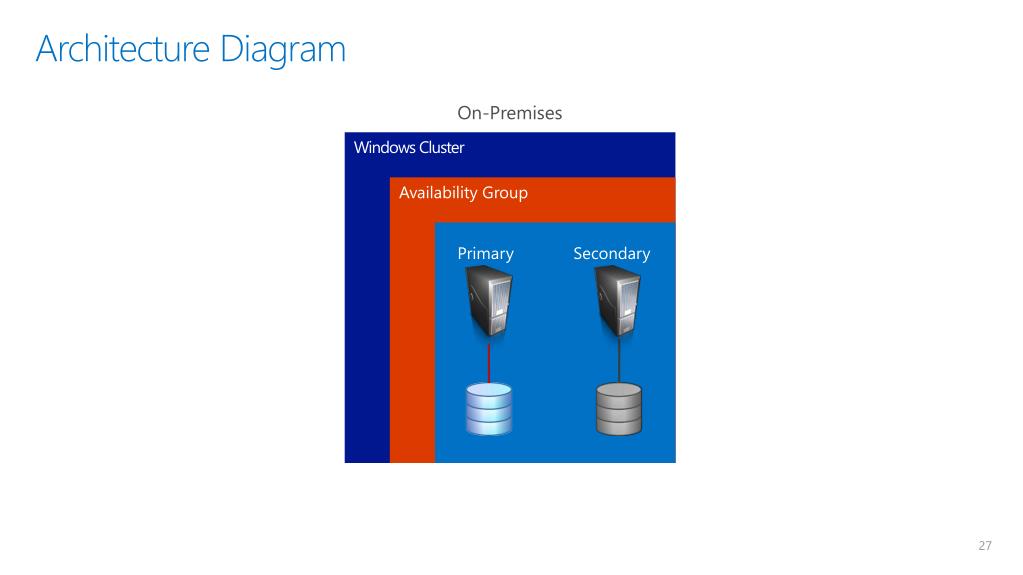 Architecture Diagram

On-Premises

Windows Cluster

Availability Group

Primary

Secondary

27